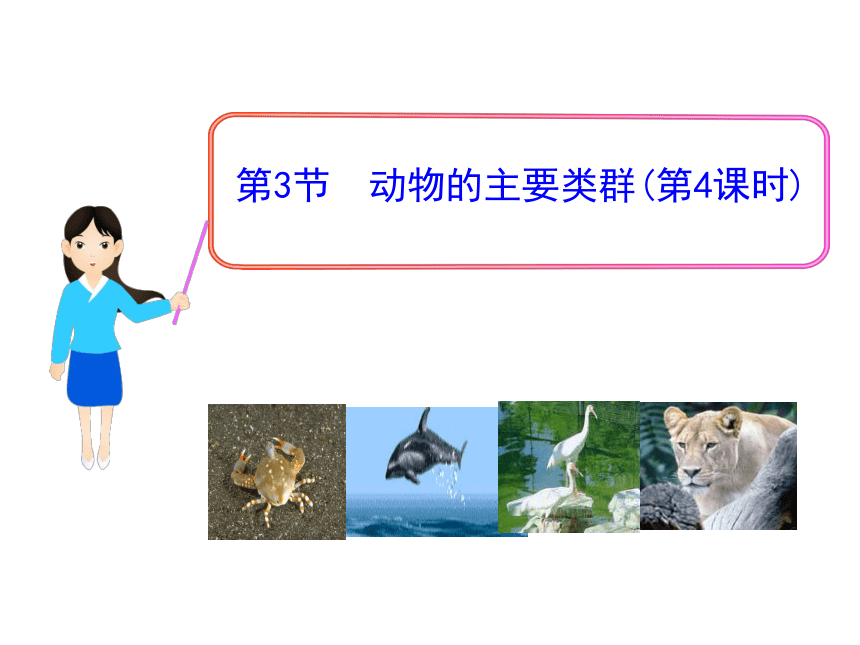 第3节 动物的主要类群(第4课时)